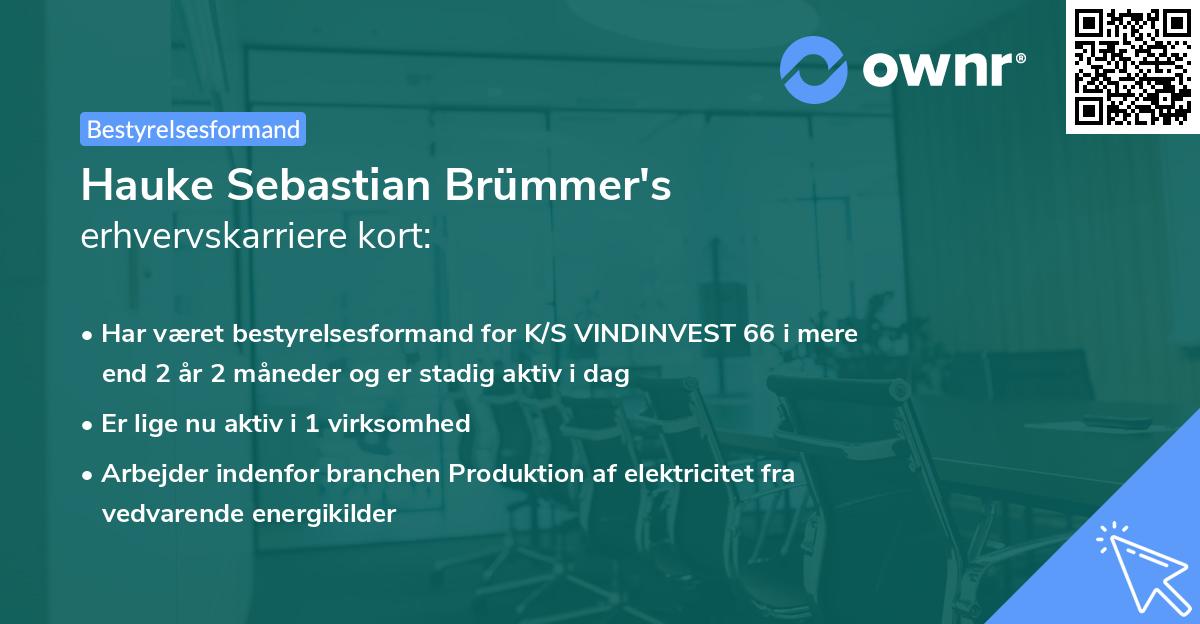 ownr®

Bestyrelsesformand

Hauke Sebastian Brümmer's erhvervskarriere kort:

• Har været bestyrelsesformand for K/S VINDINVEST 66 i mere end 2 år 2 måneder og er stadig aktiv i dag

• Er lige nu aktiv i 1 virksomhed

• Arbejder indenfor branchen Produktion af elektricitet fra vedvarende energikilder